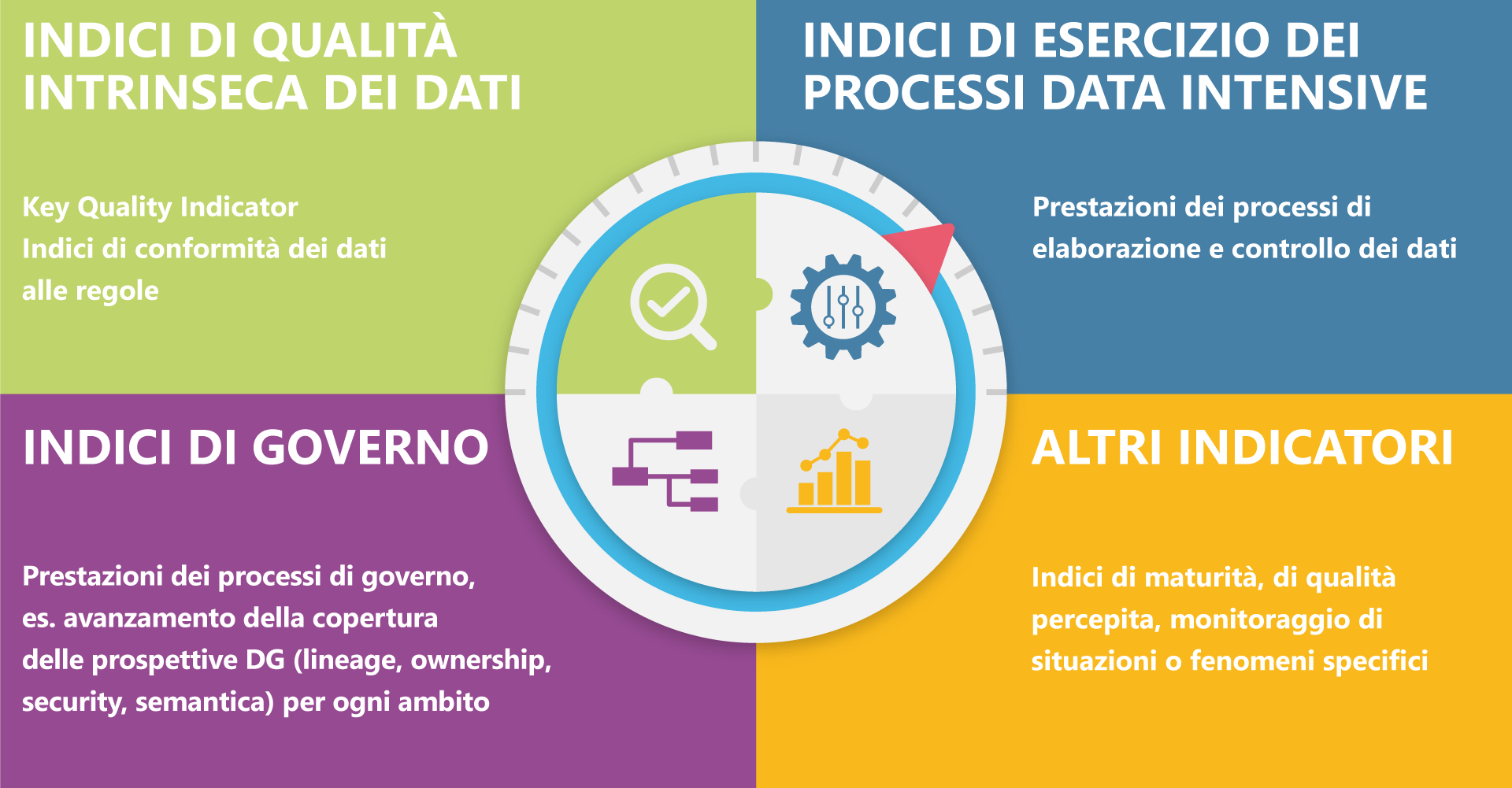 INDICI DI QUALITÀ INTRINSECA DEI DATI

Key Quality Indicator
Indici di conformità dei dati alle regole

INDICI DI ESERCIZIO DEI PROCESSI DATA INTENSIVE

Prestazioni dei processi di elaborazione e controllo dei dati

INDICI DI GOVERNO

Prestazioni dei processi di governo, es. avanzamento della copertura delle prospettive DG (lineage, ownership, security, semantica) per ogni ambito

ALTRI INDICATORI

Indici di maturità, di qualità percepita, monitoraggio di situazioni o fenomeni specifici